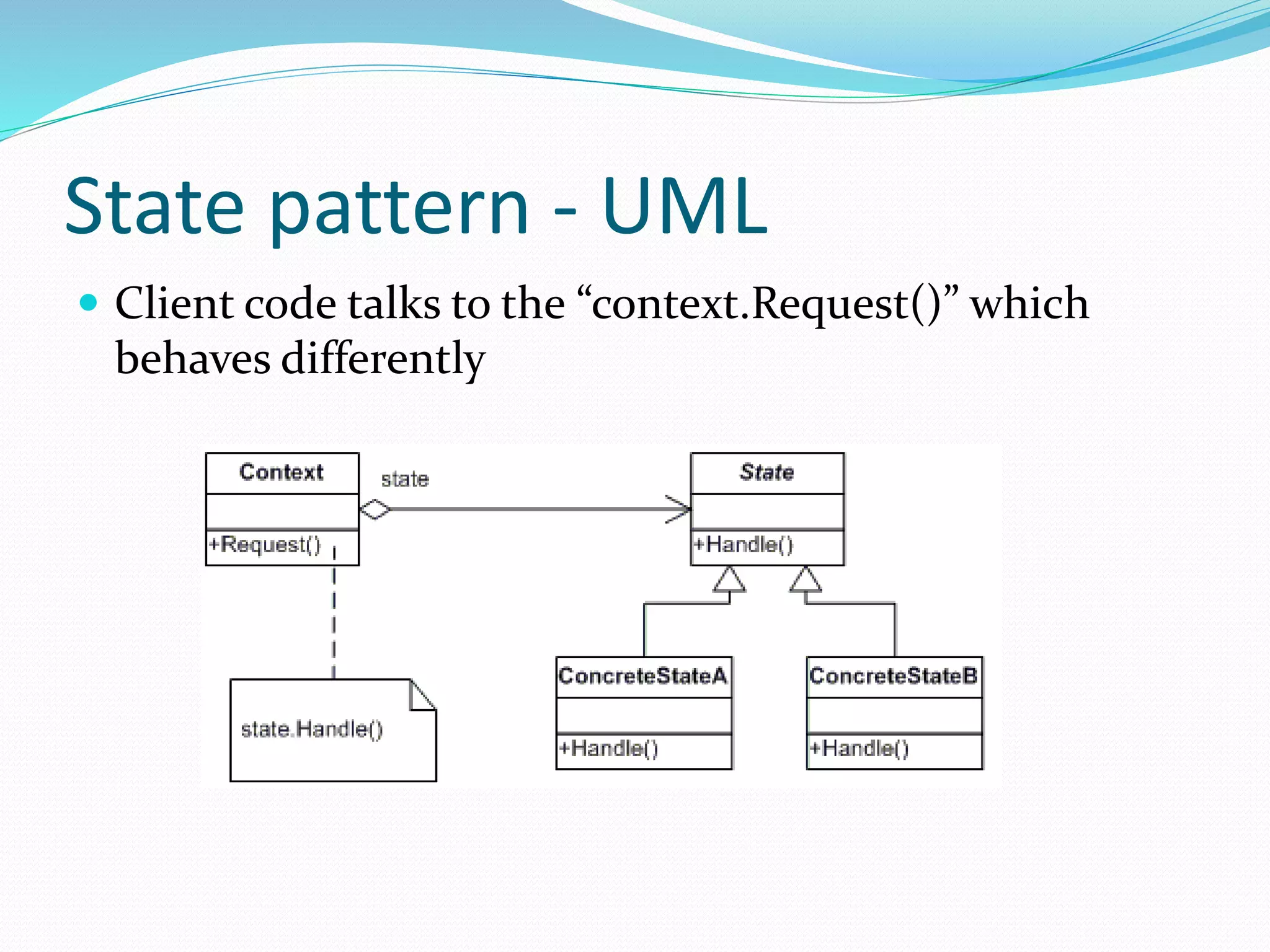 State pattern - UML

Client code talks to the “context.Request()” which behaves differently

Context

+Request()

state

State

+Handle()

state.Handle()

ConcreteStateA

+Handle()

ConcreteStateB

+Handle()